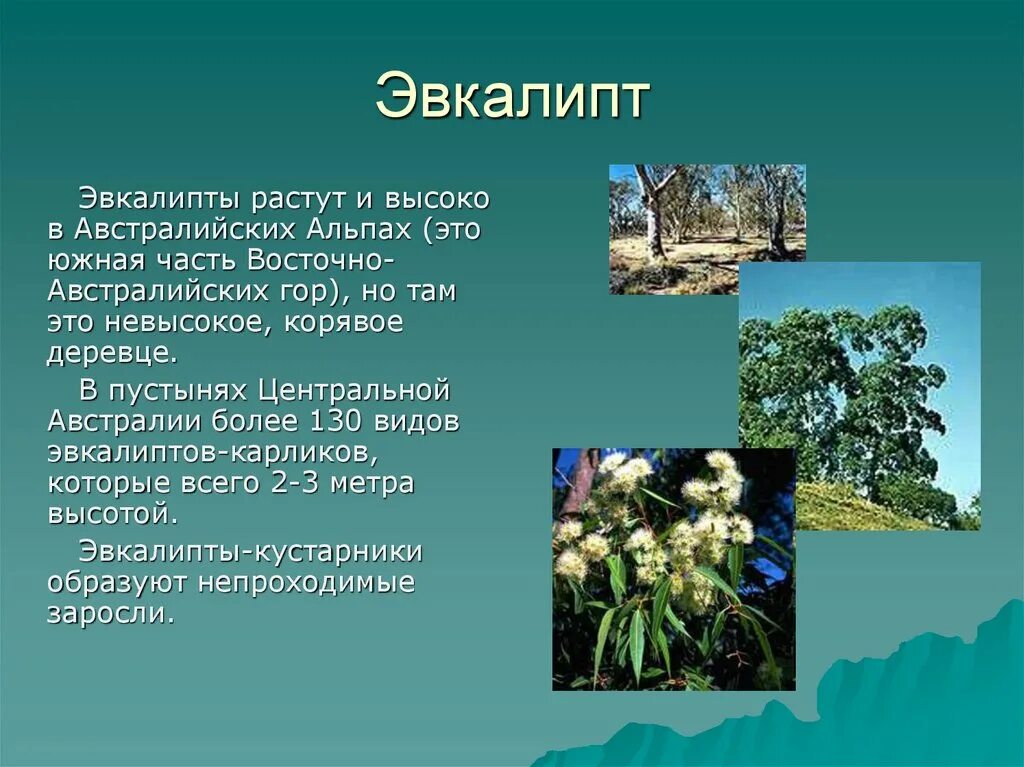 Эвкалипт

Эвкалипты растут и высоко в Австралийских Альпах (это южная часть Восточно-Австралийских гор), но там это невысокое, корявое деревце.

В пустынях Центральной Австралии более 130 видов эвкалиптов-карликов, которые всего 2-3 метра высотой.

Эвкалипты-кустарники образуют непроходимые заросли.